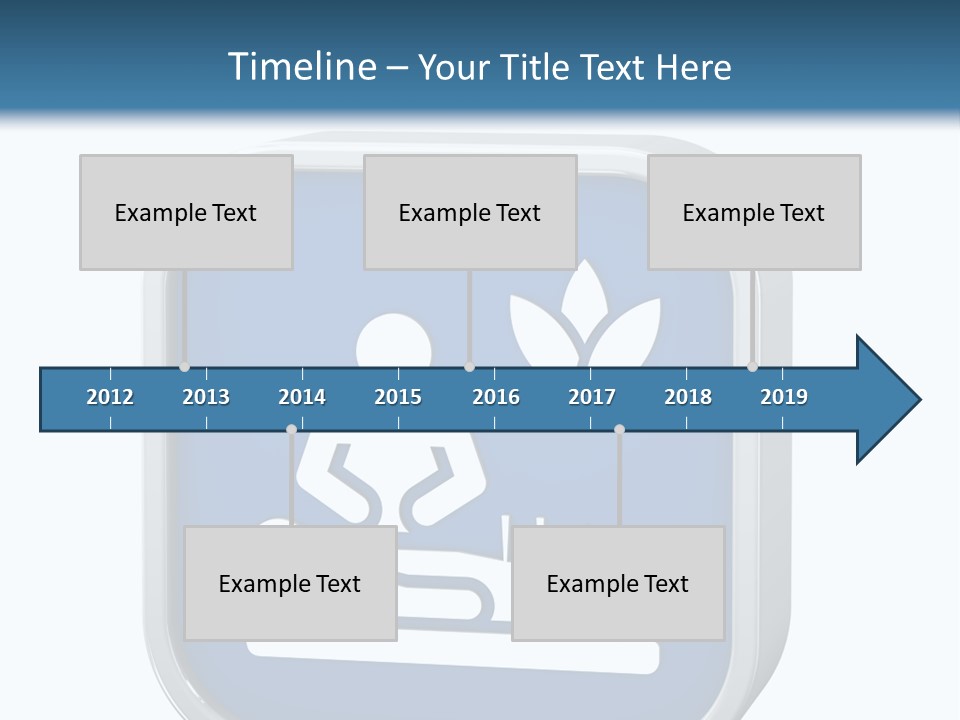 Timeline – Your Title Text Here

Example Text

Example Text

Example Text

2012 2013 2014 2015 2016 2017 2018 2019

Example Text

Example Text